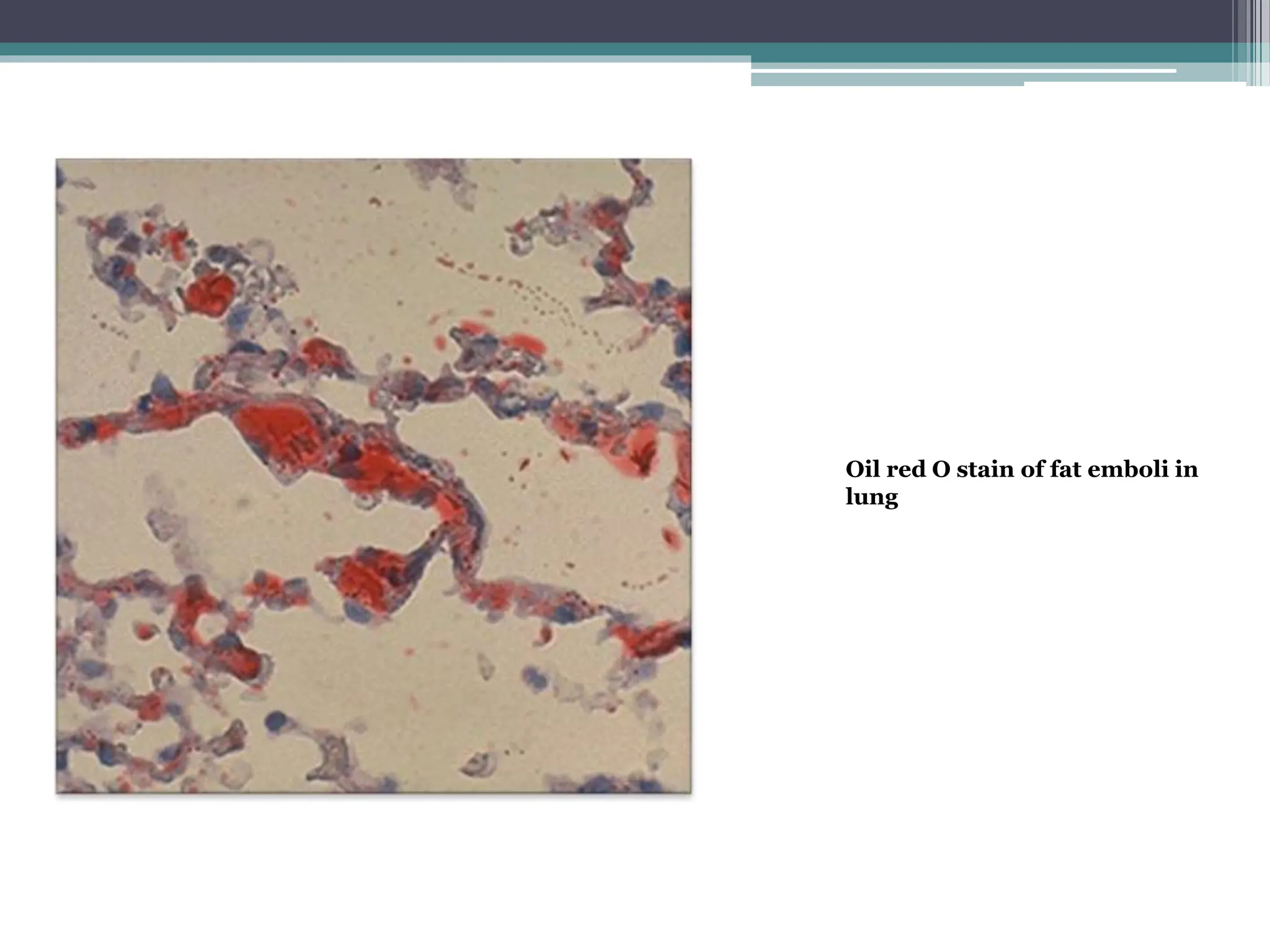 Oil red O stain of fat emboli in lung